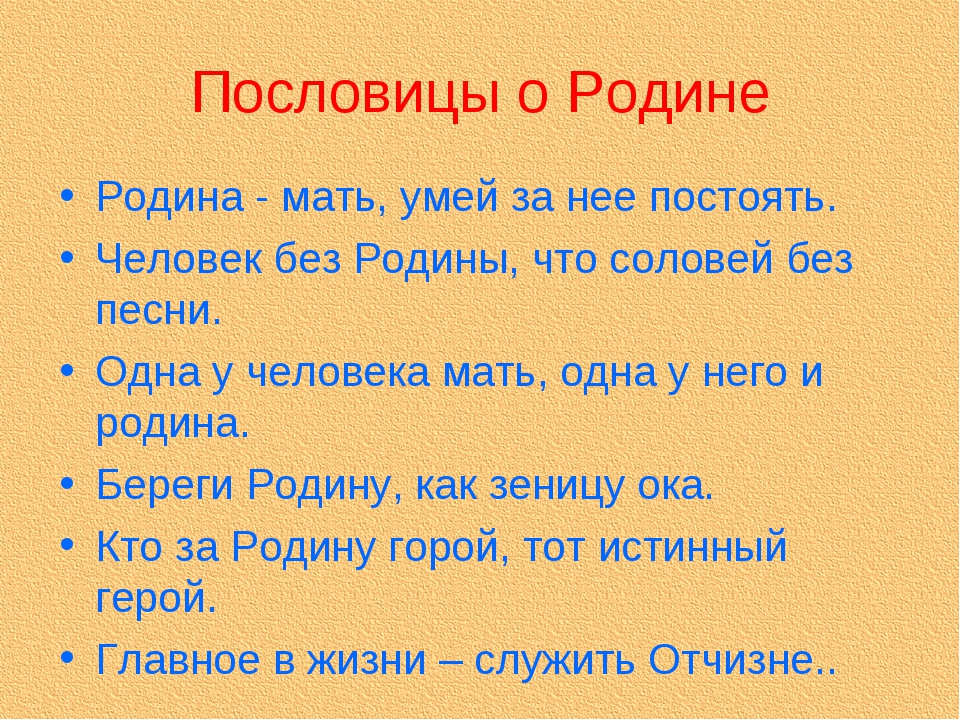 Пословицы о Родине

• Родина - мать, умей за нее постоять.
• Человек без Родины, что соловей без песни.
• Одна у человека мать, одна у него и родина.
• Береги Родину, как зеницу ока.
• Кто за Родину горой, тот истинный герой.
• Главное в жизни – служить Отчизне..